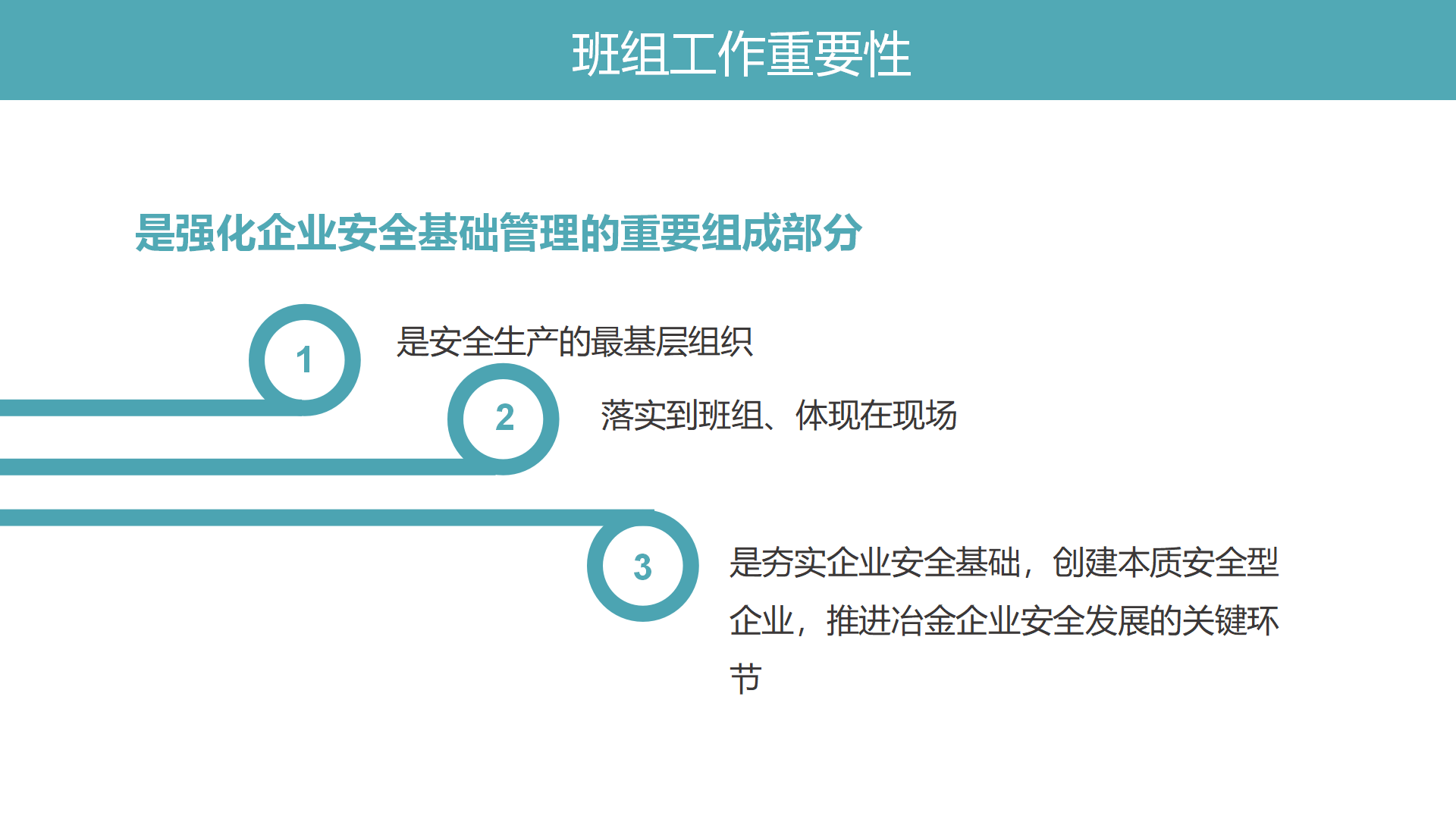 班组工作重要性

是强化企业安全基础管理的重要组成部分

1
是安全生产的最基层组织

2
落实到班组、体现在现场

3
是夯实企业安全基础，创建本质安全型企业，推进冶金企业安全发展的关键环节